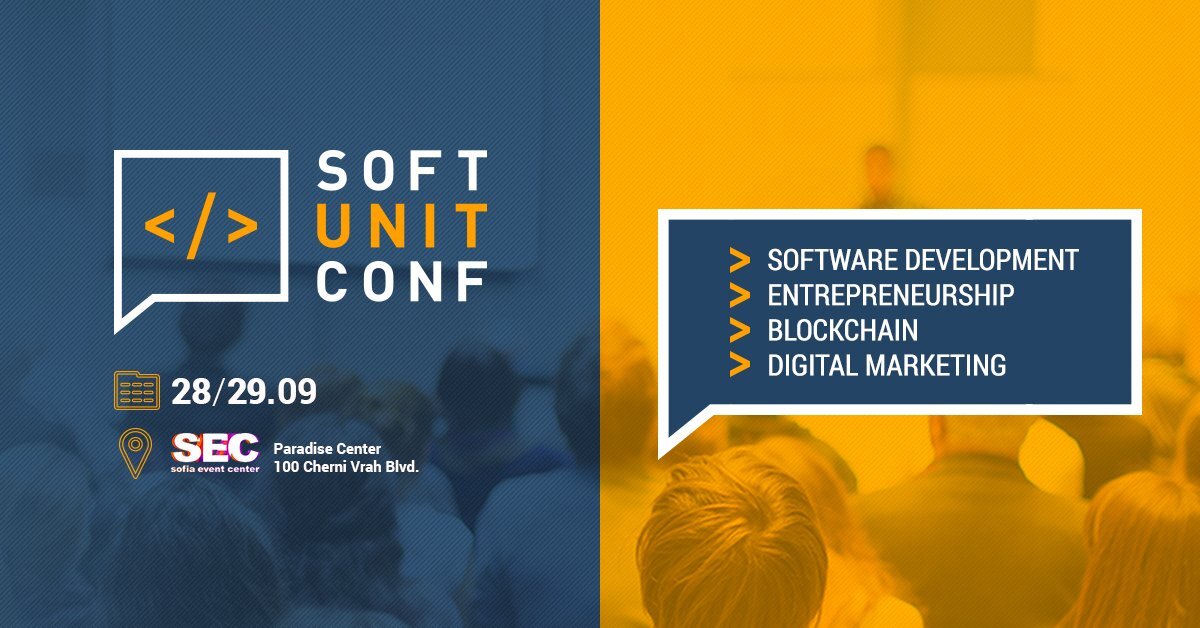 </>
SOFT
UNIT
CONF

28/29.09

SEC
sofia event center
Paradise Center
100 Cherni Vrah Blvd.

> SOFTWARE DEVELOPMENT
> ENTREPRENEURSHIP
> BLOCKCHAIN
> DIGITAL MARKETING